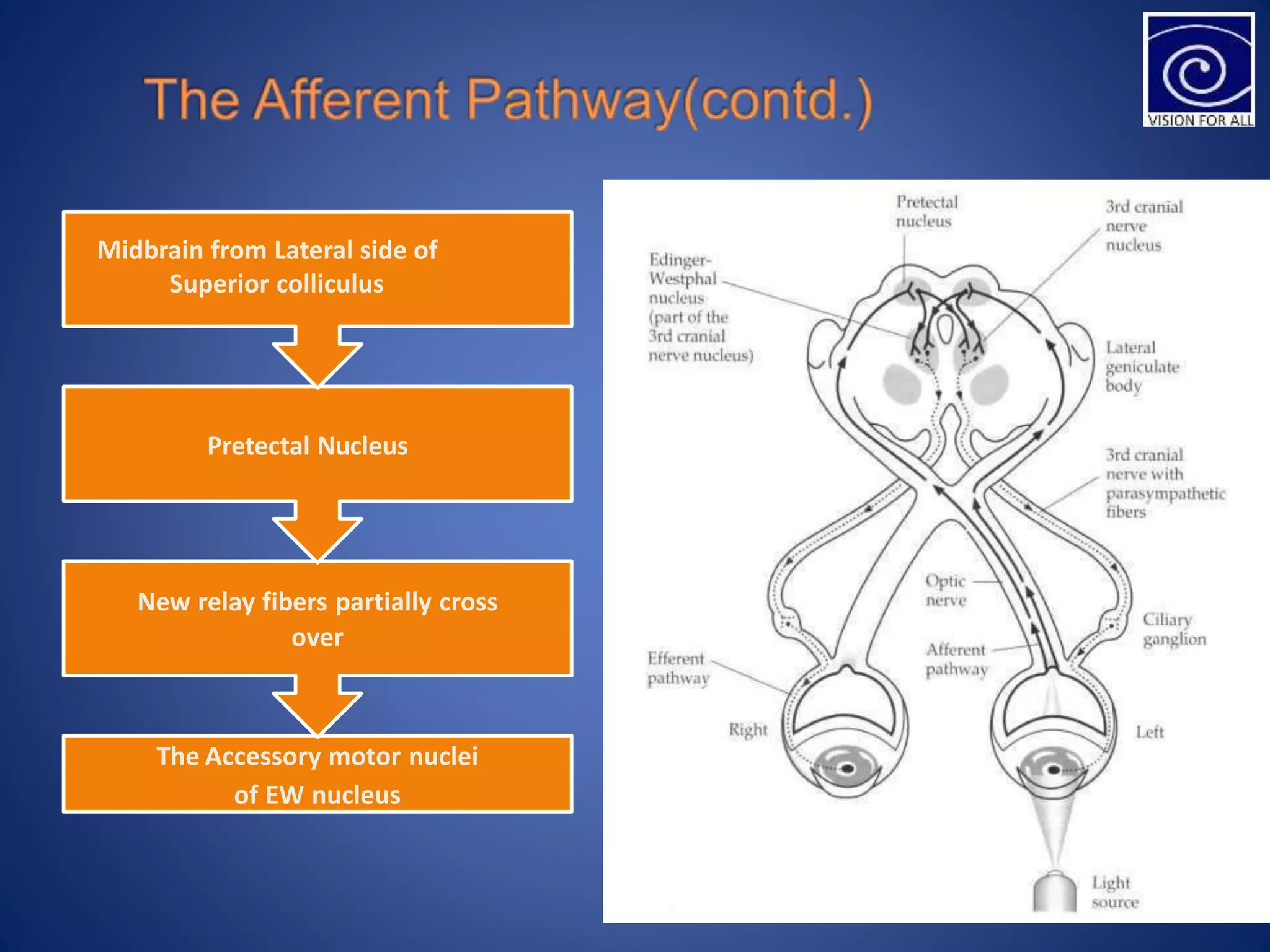 The Afferent Pathway(contd.)

VISION FOR ALL

Midbrain from Lateral side of Superior colliculus

Pretectal Nucleus

New relay fibers partially cross over

The Accessory motor nuclei of EW nucleus

Pretectal nucleus

3rd cranial nerve nucleus

Edinger-Westphal nucleus (part of the 3rd cranial nerve nucleus)

Lateral geniculate body

3rd cranial nerve with parasympathetic fibers

Optic nerve

Ciliary ganglion

Efferent pathway

Afferent pathway

Right

Left

Light source